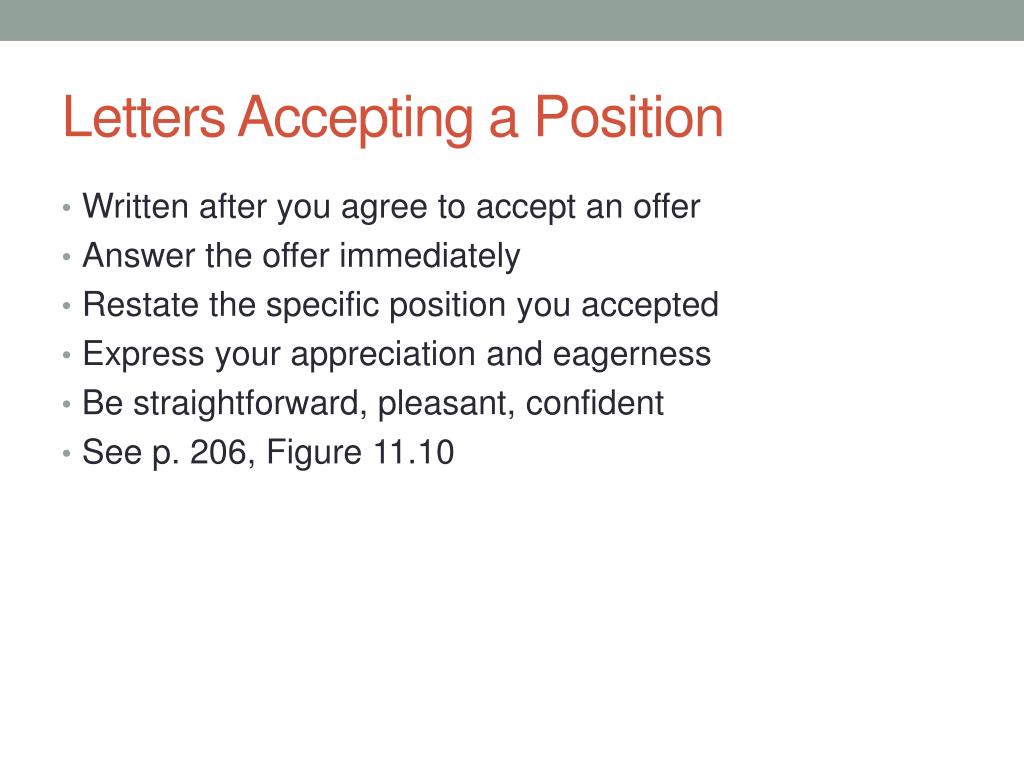 Letters Accepting a Position

• Written after you agree to accept an offer
• Answer the offer immediately
• Restate the specific position you accepted
• Express your appreciation and eagerness
• Be straightforward, pleasant, confident
• See p. 206, Figure 11.10